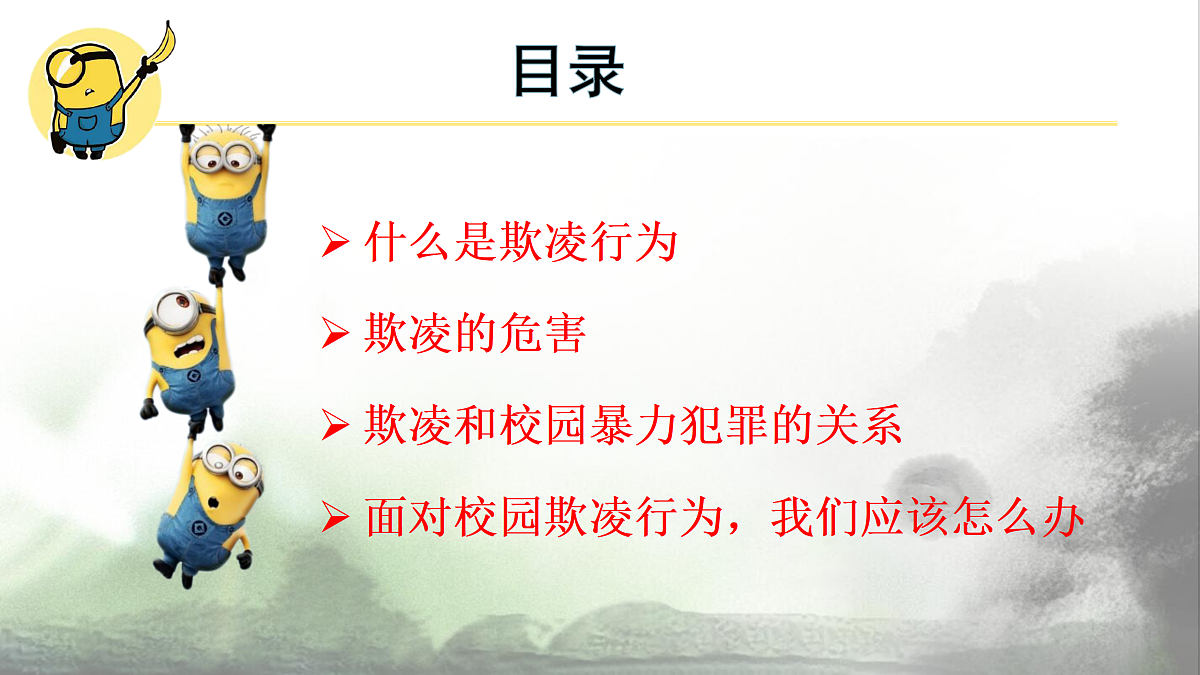 目录

➢ 什么是欺凌行为

➢ 欺凌的危害

➢ 欺凌和校园暴力犯罪的关系

➢ 面对校园欺凌行为，我们应该怎么办